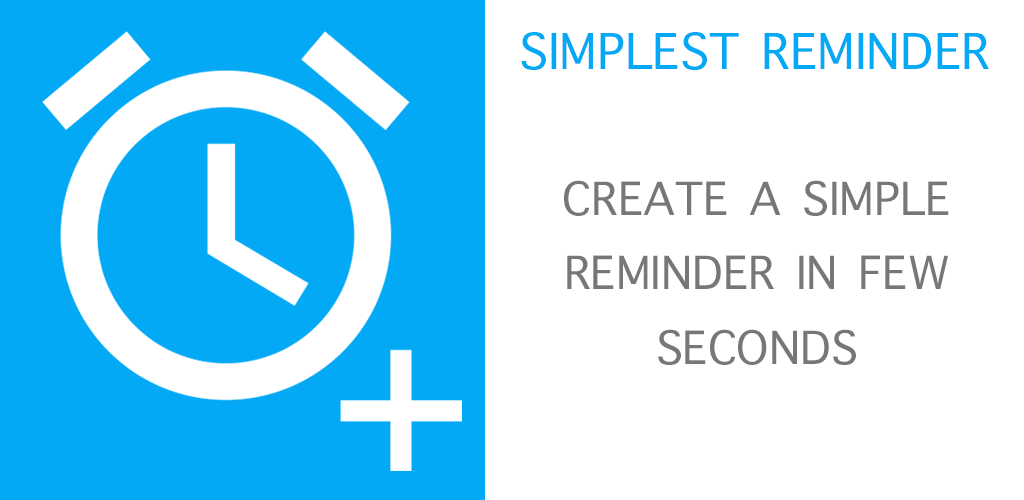 SIMPLEST REMINDER

CREATE A SIMPLE REMINDER IN FEW SECONDS